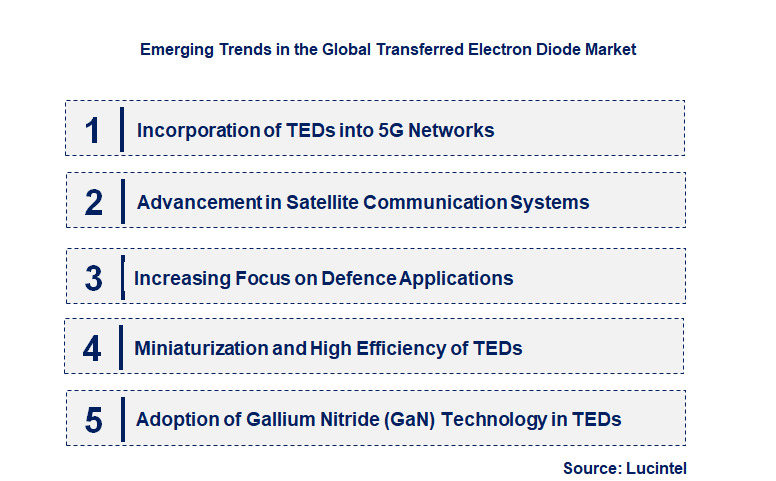 Emerging Trends in the Global Transferred Electron Diode Market

1 Incorporation of TEDs into 5G Networks

2 Advancement in Satellite Communication Systems

3 Increasing Focus on Defence Applications

4 Miniaturization and High Efficiency of TEDs

5 Adoption of Gallium Nitride (GaN) Technology in TEDs

Source: Lucintel